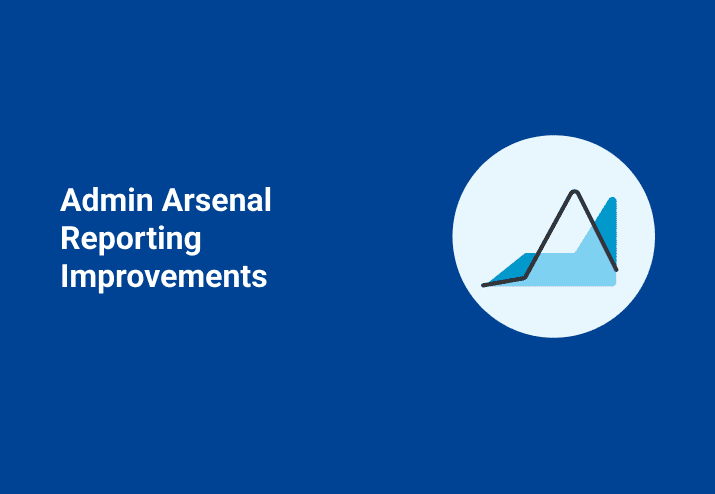 Admin Arsenal Reporting Improvements